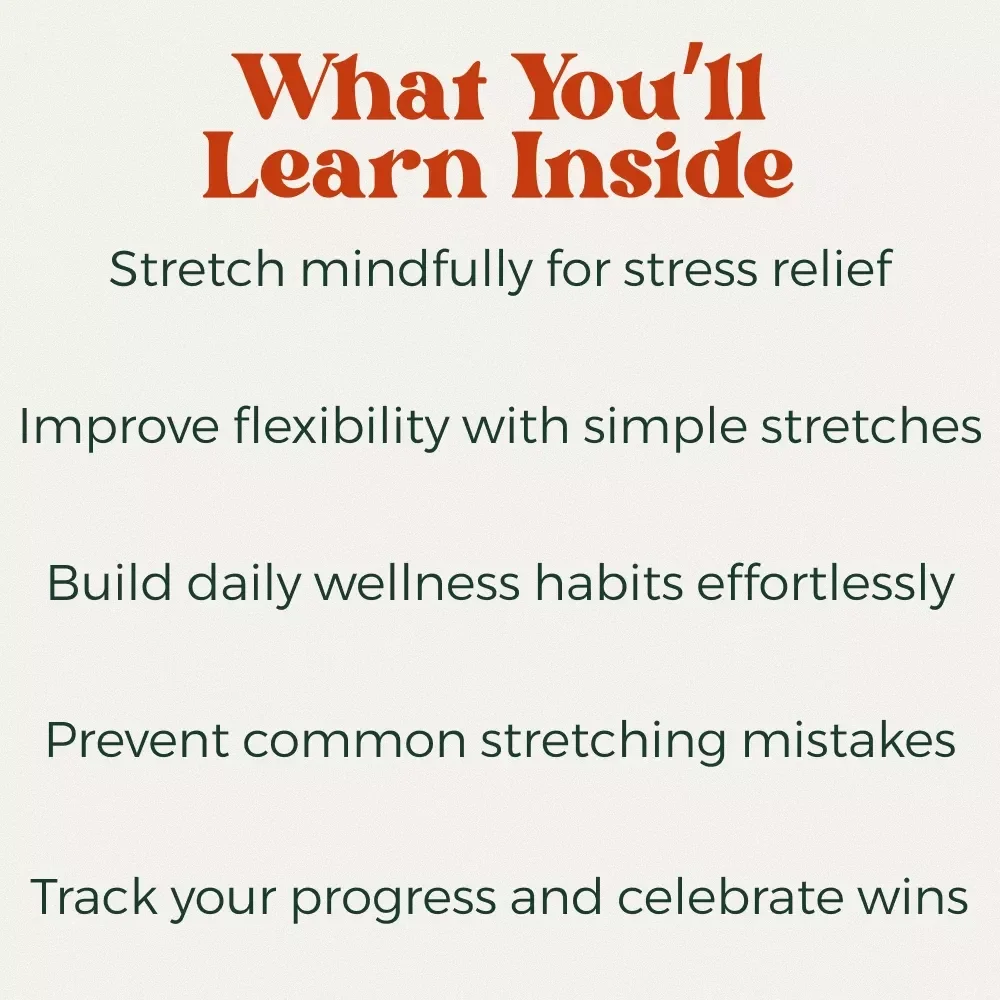 What You'll Learn Inside

Stretch mindfully for stress relief

Improve flexibility with simple stretches

Build daily wellness habits effortlessly

Prevent common stretching mistakes

Track your progress and celebrate wins